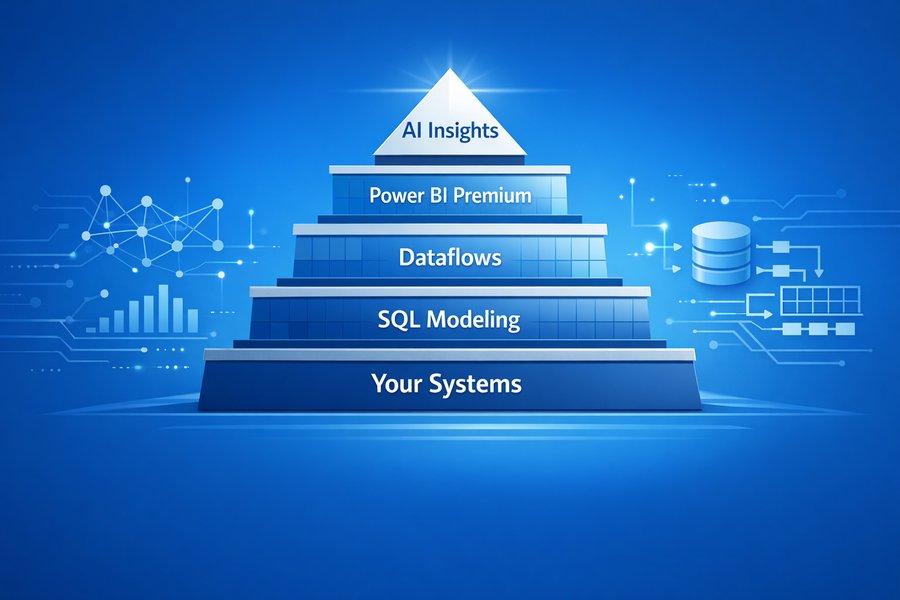 AI Insights

Power BI Premium

Dataflows

SQL Modeling

Your Systems